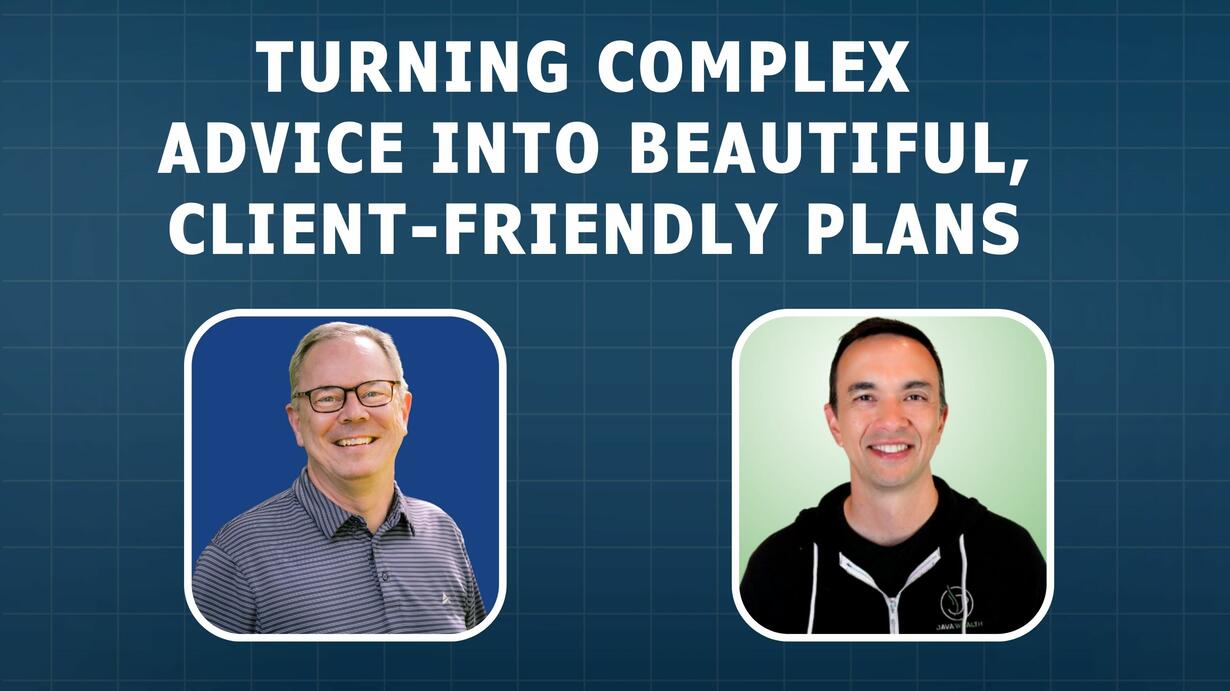 TURNING COMPLEX ADVICE INTO BEAUTIFUL, CLIENT-FRIENDLY PLANS

JAVA WEALTH